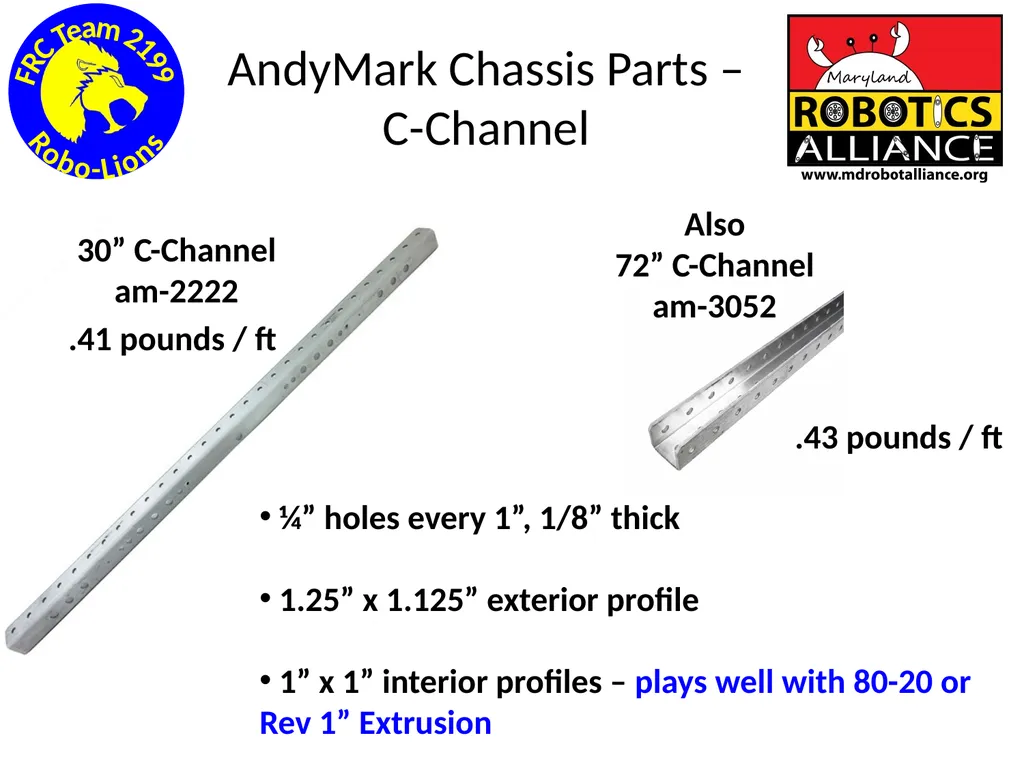 FRC Team 2199
Robo-Lions

AndyMark Chassis Parts – C-Channel

Maryland
ROBOTICS
ALLIANCE
www.mdrobotalliance.org

30” C-Channel
am-2222
.41 pounds / ft

Also
72” C-Channel
am-3052

.43 pounds / ft

• ¼” holes every 1”, 1/8” thick

• 1.25” x 1.125” exterior profile

• 1” x 1” interior profiles – plays well with 80-20 or Rev 1” Extrusion